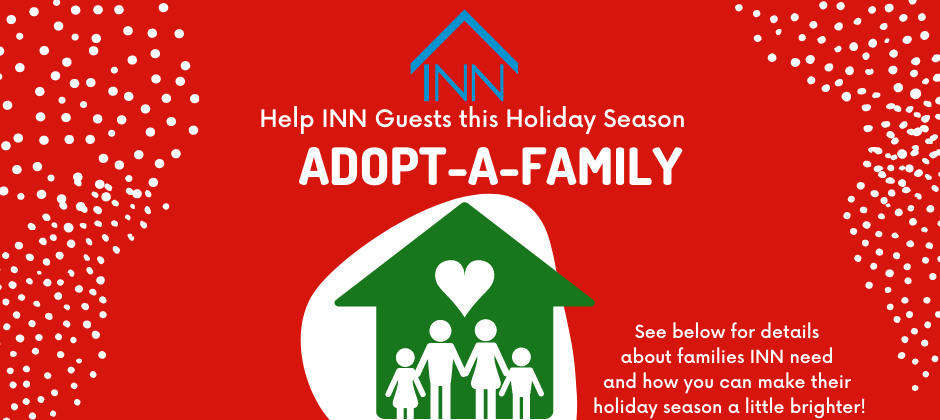 INN

Help INN Guests this Holiday Season

ADOPT-A-FAMILY

See below for details about families INN need and how you can make their holiday season a little brighter!